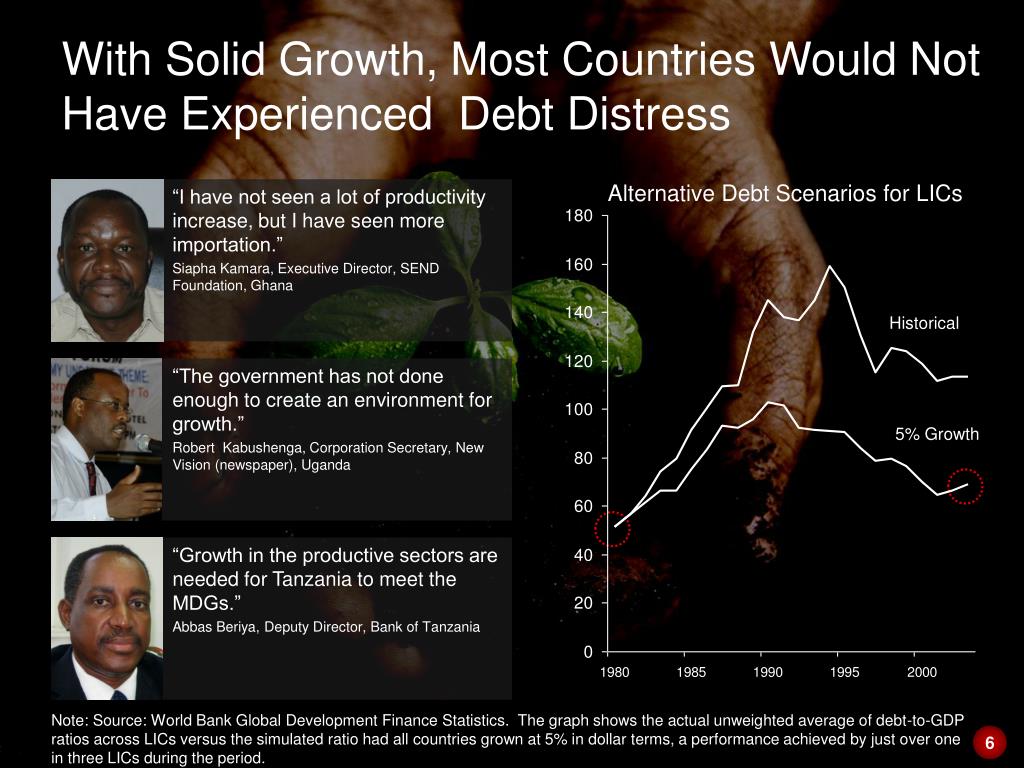 With Solid Growth, Most Countries Would Not Have Experienced Debt Distress

"I have not seen a lot of productivity increase, but I have seen more importation."
Siapha Kamara, Executive Director, SEND Foundation, Ghana

"The government has not done enough to create an environment for growth."
Robert Kabushenga, Corporation Secretary, New Vision (newspaper), Uganda

"Growth in the productive sectors are needed for Tanzania to meet the MDGs."
Abbas Beriya, Deputy Director, Bank of Tanzania

Alternative Debt Scenarios for LICs

180
160
140
120
100
80
60
40
20
0

1980 1985 1990 1995 2000

Historical
5% Growth

Note: Source: World Bank Global Development Finance Statistics. The graph shows the actual unweighted average of debt-to-GDP ratios across LICs versus the simulated ratio had all countries grown at 5% in dollar terms, a performance achieved by just over one in three LICs during the period.

6